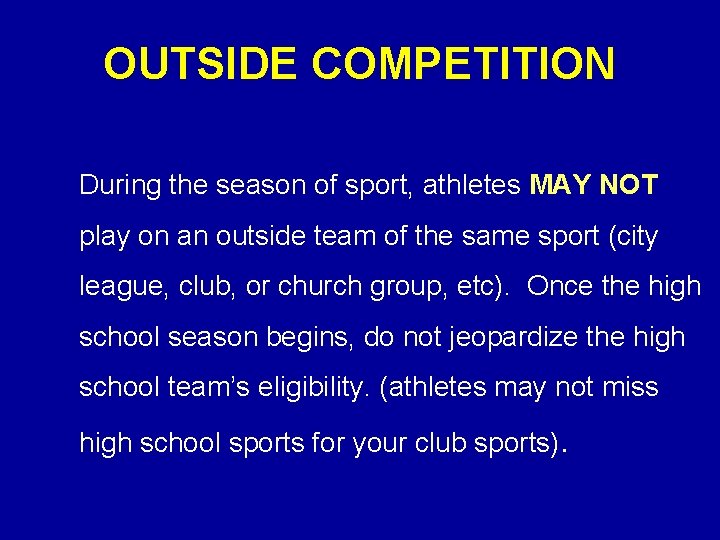 OUTSIDE COMPETITION

During the season of sport, athletes MAY NOT play on an outside team of the same sport (city league, club, or church group, etc). Once the high school season begins, do not jeopardize the high school team's eligibility. (athletes may not miss high school sports for your club sports).